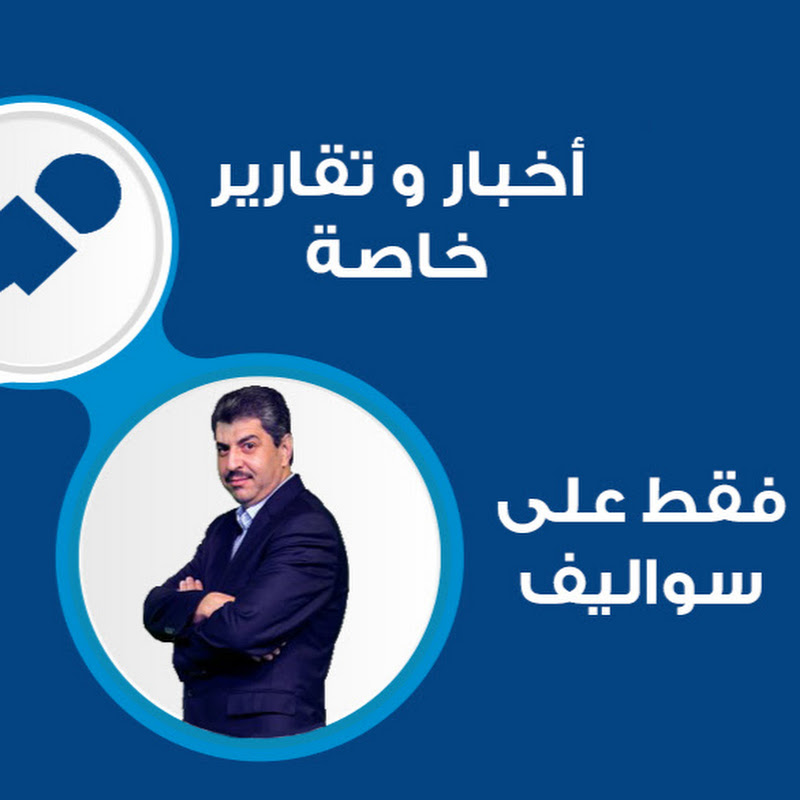 أخبار و تقارير خاصة

فقط على سواليف